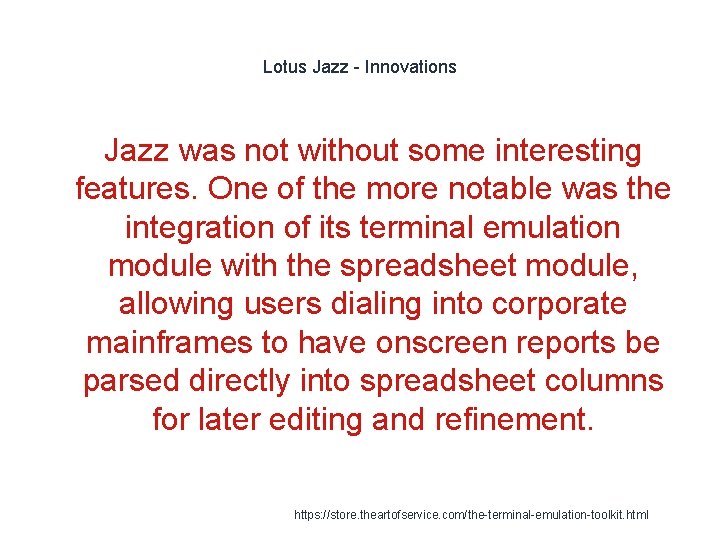 Lotus Jazz - Innovations

Jazz was not without some interesting features. One of the more notable was the integration of its terminal emulation module with the spreadsheet module, allowing users dialing into corporate mainframes to have onscreen reports be parsed directly into spreadsheet columns for later editing and refinement.

https://store.theartofservice.com/the-terminal-emulation-toolkit.html